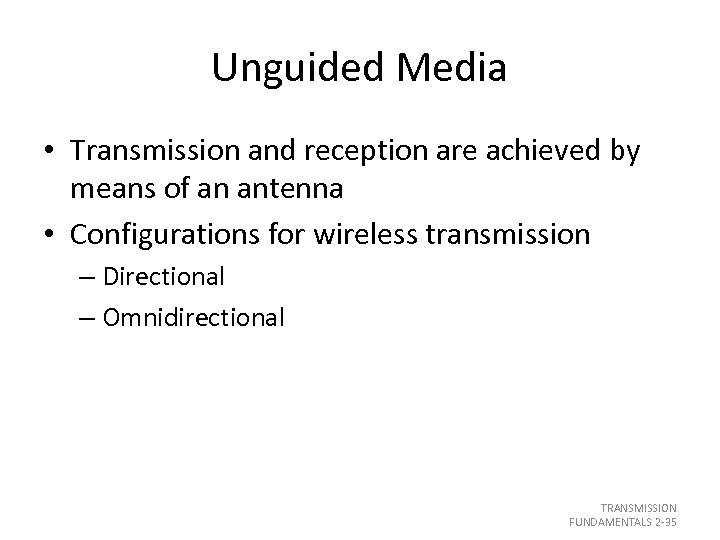 Unguided Media

• Transmission and reception are achieved by means of an antenna
• Configurations for wireless transmission
– Directional
– Omnidirectional

TRANSMISSION FUNDAMENTALS 2-35